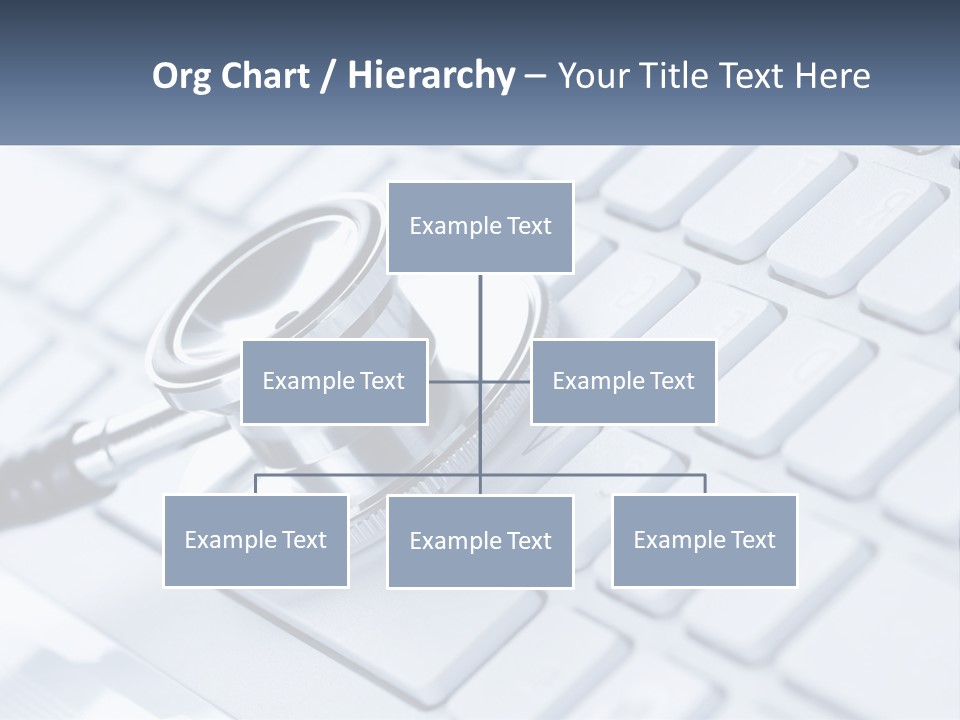 Org Chart / Hierarchy – Your Title Text Here

Example Text

Example Text

Example Text

Example Text

Example Text

Example Text